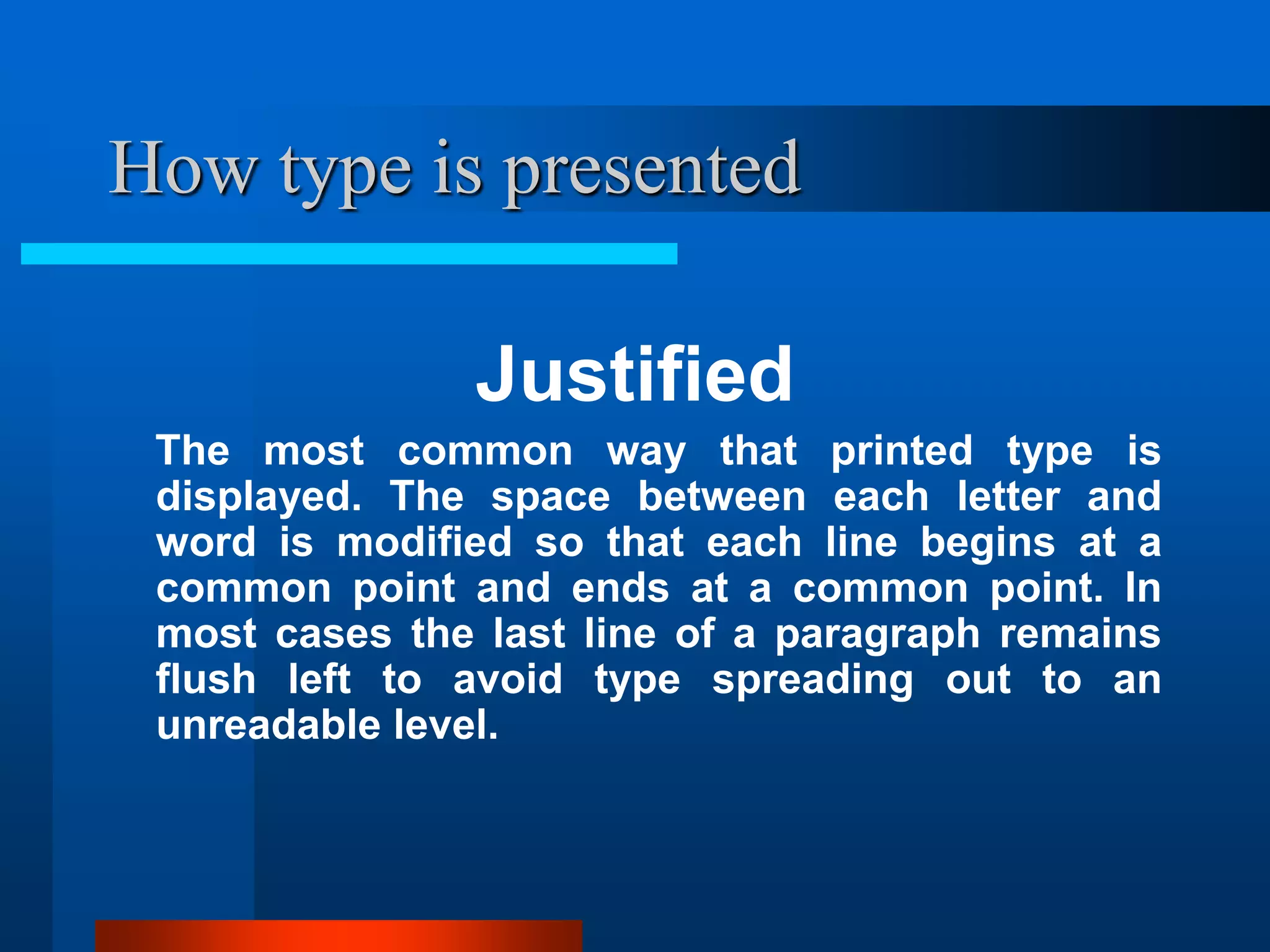 How type is presented

Justified

The most common way that printed type is displayed. The space between each letter and word is modified so that each line begins at a common point and ends at a common point. In most cases the last line of a paragraph remains flush left to avoid type spreading out to an unreadable level.